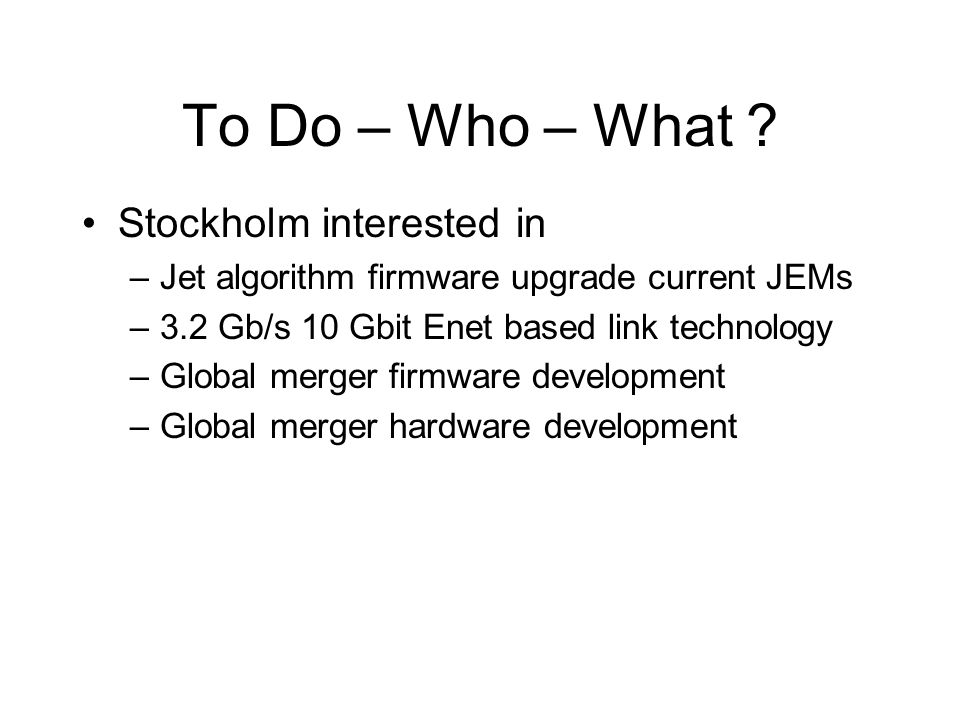 To Do – Who – What ?

• Stockholm interested in
– Jet algorithm firmware upgrade current JEMs
– 3.2 Gb/s 10 Gbit Enet based link technology
– Global merger firmware development
– Global merger hardware development